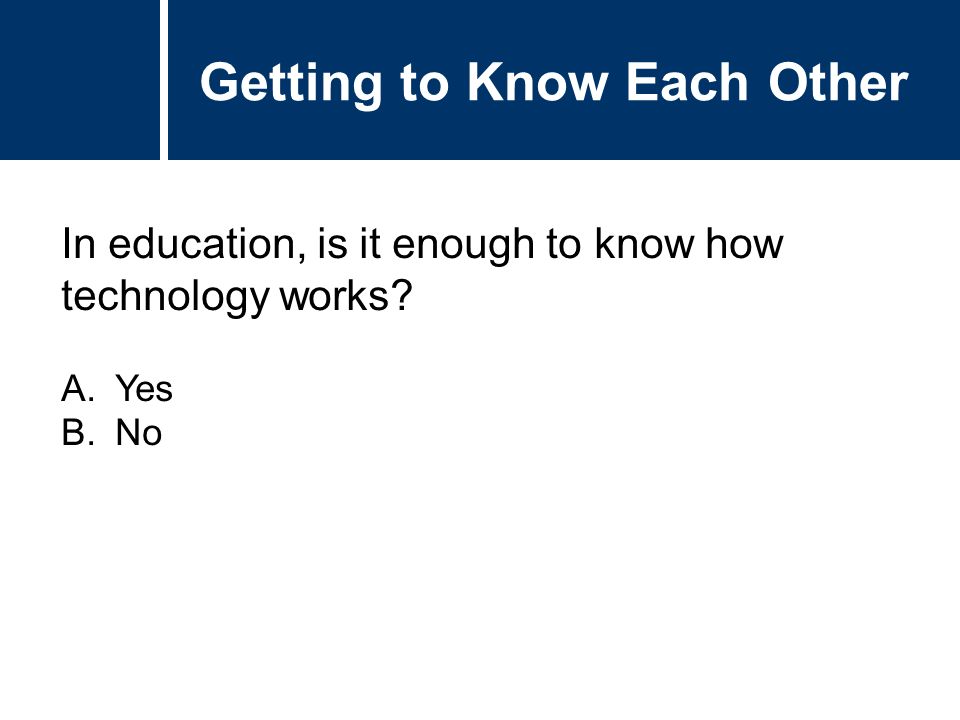 Getting to Know Each Other

In education, is it enough to know how technology works?

A. Yes
B. No